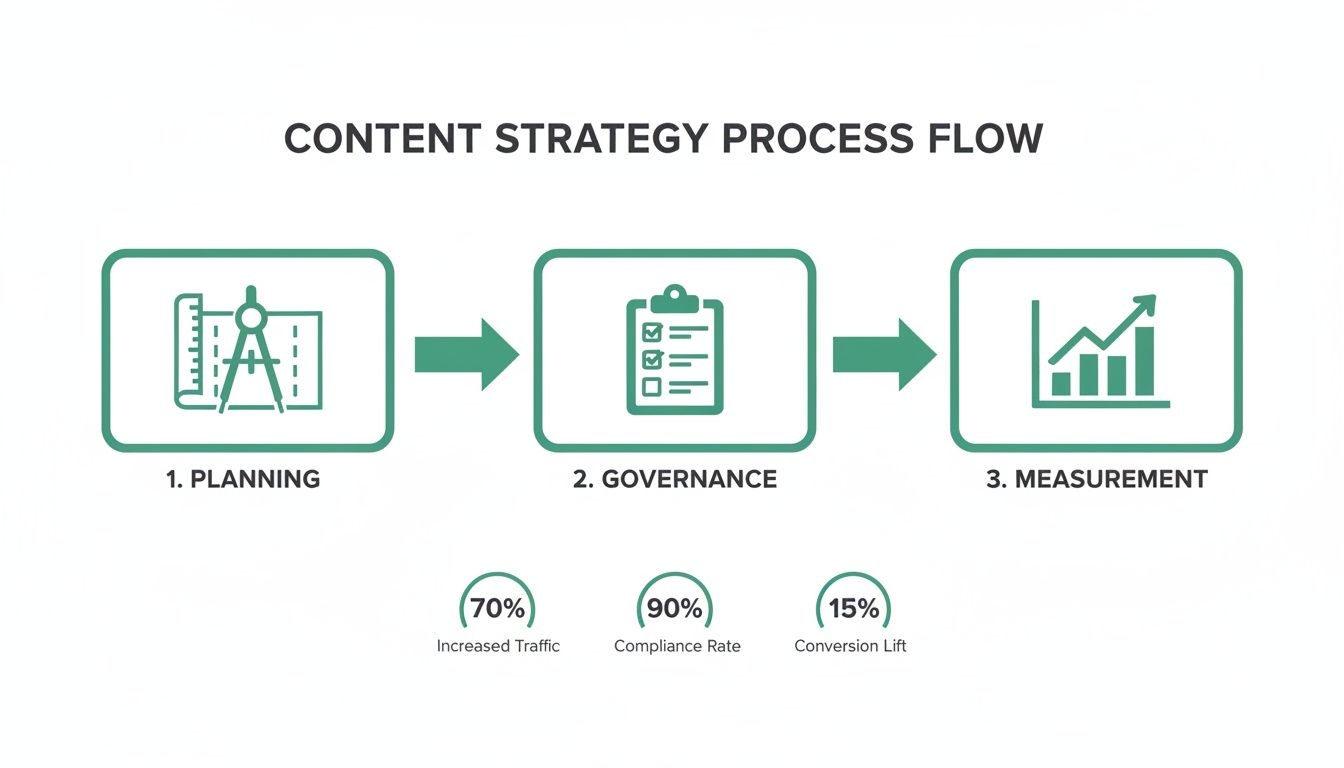 CONTENT STRATEGY PROCESS FLOW

1. PLANNING

2. GOVERNANCE

3. MEASUREMENT

70%
Increased Traffic

90%
Compliance Rate

15%
Conversion Lift